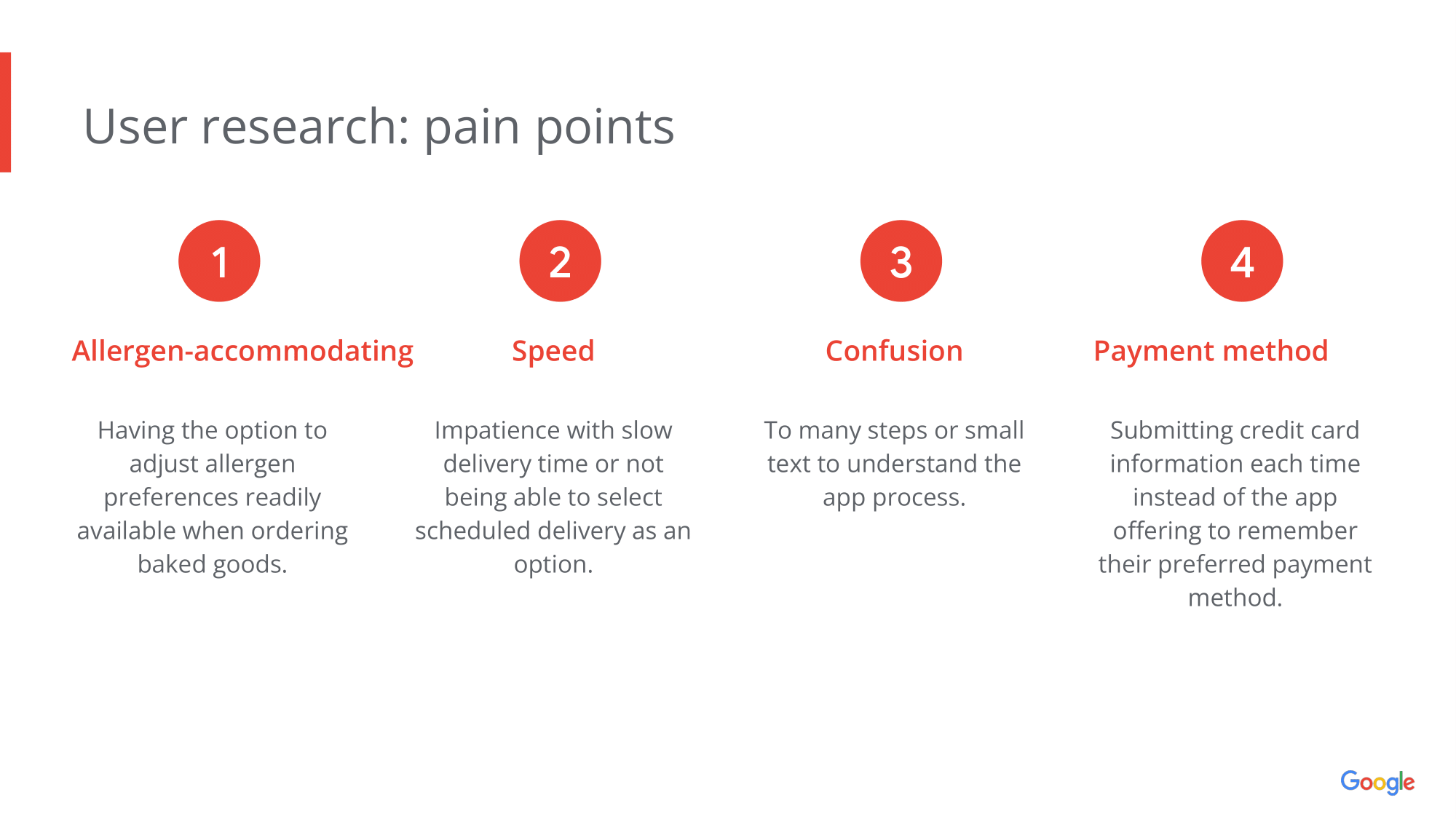 User research: pain points

1

Allergen-accommodating

Having the option to adjust allergen preferences readily available when ordering baked goods.

2

Speed

Impatience with slow delivery time or not being able to select scheduled delivery as an option.

3

Confusion

To many steps or small text to understand the app process.

4

Payment method

Submitting credit card information each time instead of the app offering to remember their preferred payment method.

Google